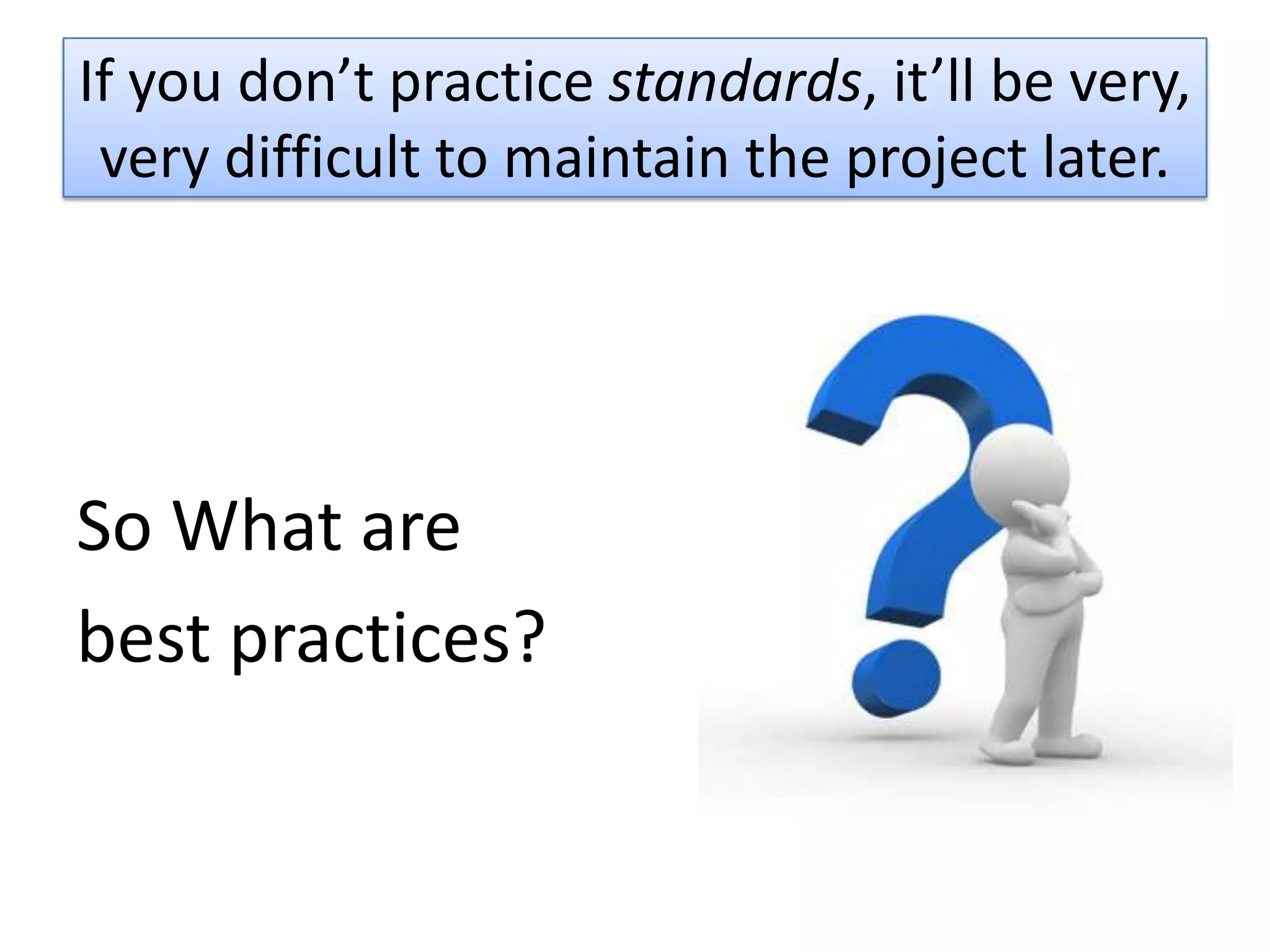 If you don’t practice standards, it’ll be very, very difficult to maintain the project later.

So What are best practices?